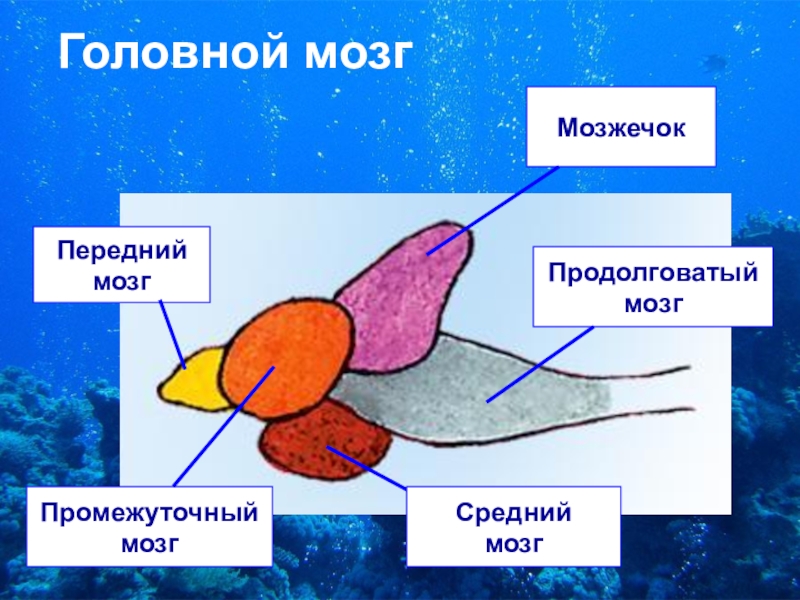 Головной мозг

Мозжечок

Передний мозг

Продолговатый мозг

Промежуточный мозг

Средний мозг